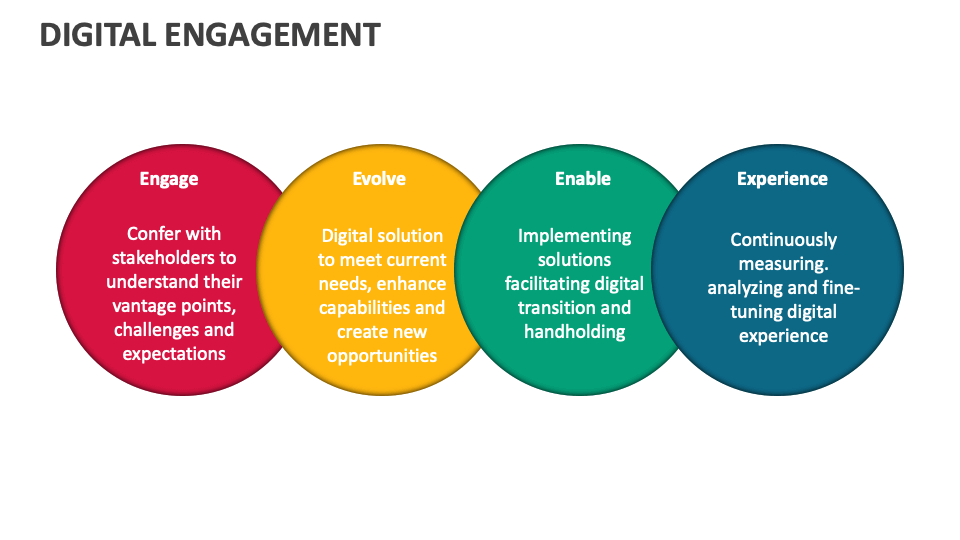 DIGITAL ENGAGEMENT

Engage

Confer with stakeholders to understand their vantage points, challenges and expectations

Evolve

Digital solution to meet current needs, enhance capabilities and create new opportunities

Enable

Implementing solutions facilitating digital transition and handholding

Experience

Continuously measuring. analyzing and fine-tuning digital experience